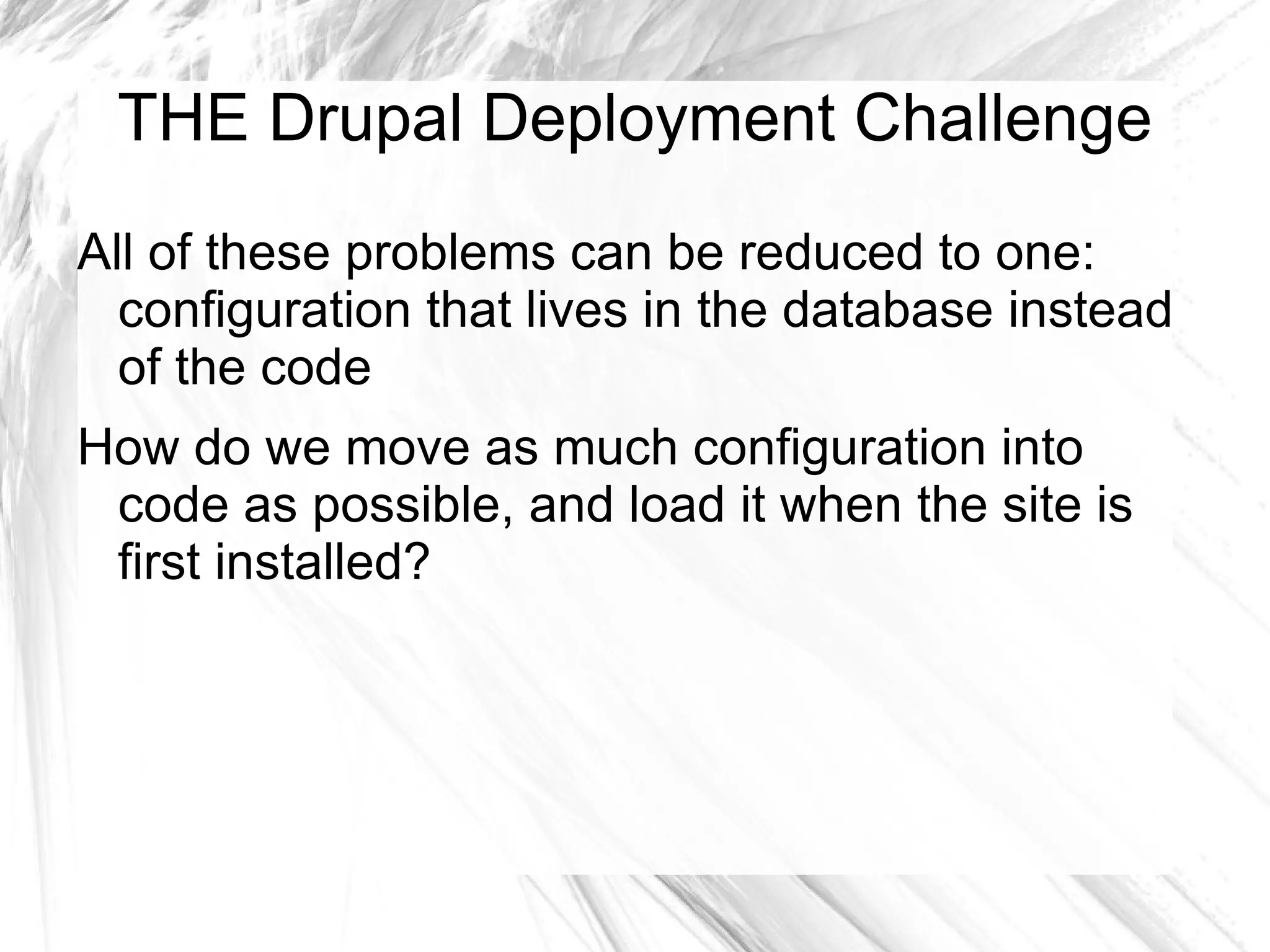 THE Drupal Deployment Challenge

All of these problems can be reduced to one: configuration that lives in the database instead of the code

How do we move as much configuration into code as possible, and load it when the site is first installed?